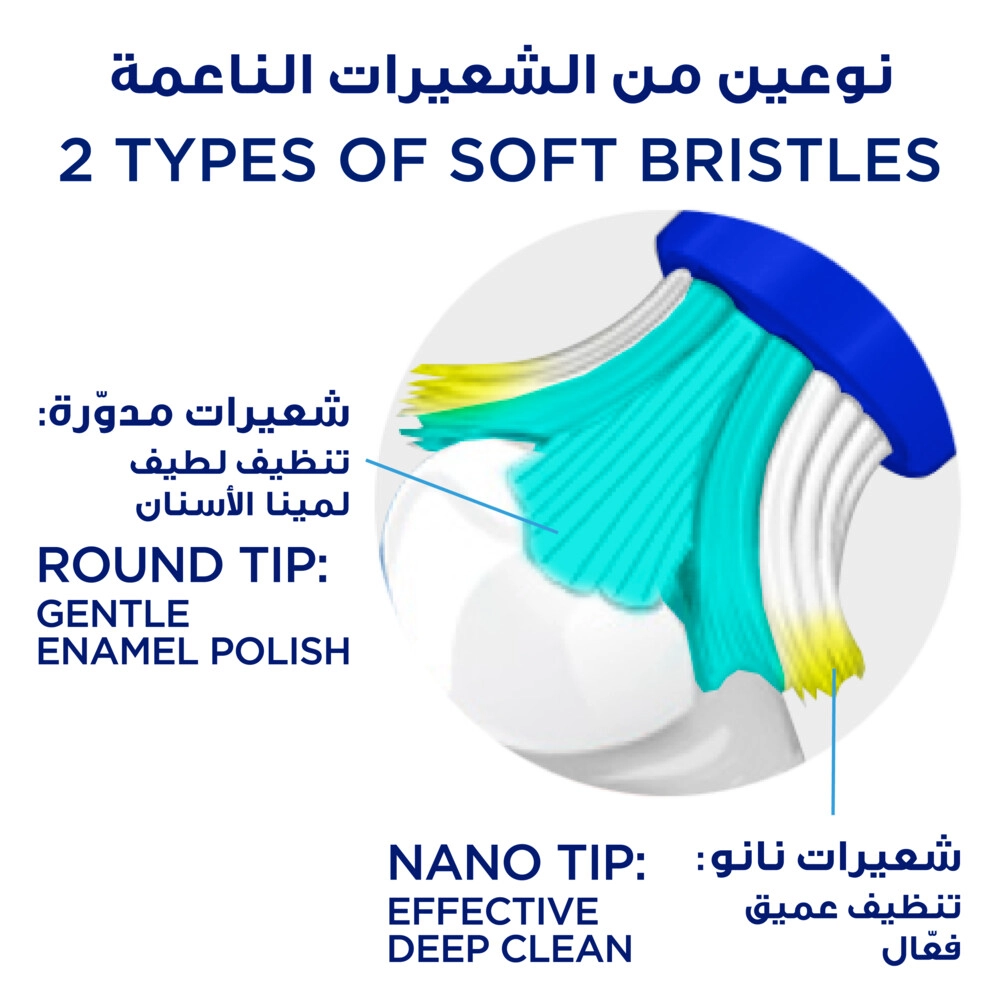 نوعين من الشعيرات الناعمة
2 TYPES OF SOFT BRISTLES

شعيرات مدوّرة:
تنظيف لطيف لمينا الأسنان

ROUND TIP:
GENTLE ENAMEL POLISH

NANO TIP:
EFFECTIVE DEEP CLEAN

شعيرات نانو:
تنظيف عميق فعّال